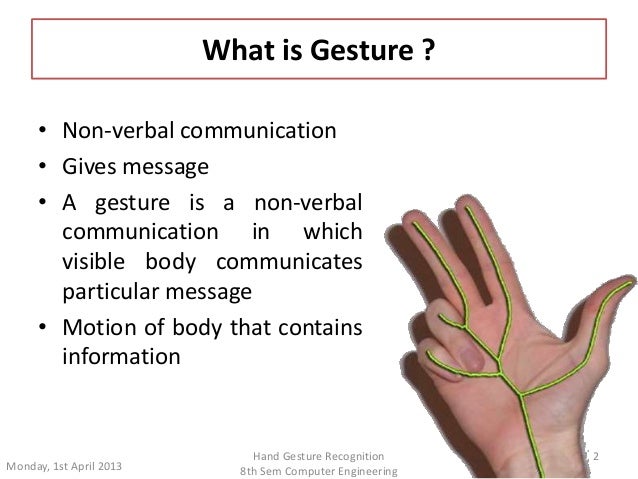 What is Gesture ?

• Non-verbal communication
• Gives message
• A gesture is a non-verbal communication in which visible body communicates particular message
• Motion of body that contains information

Monday, 1st April 2013

Hand Gesture Recognition
8th Sem Computer Engineering

2